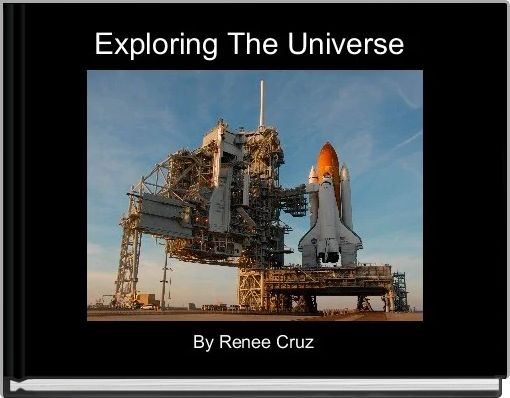 Exploring The Universe

By Renee Cruz